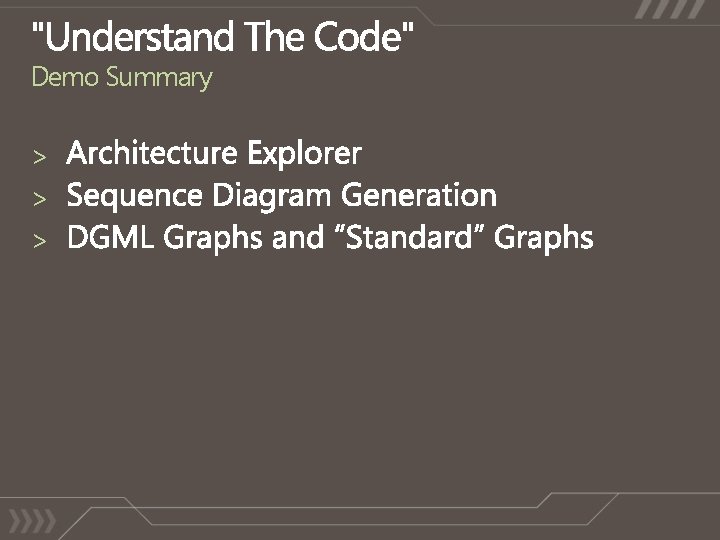 "Understand The Code"
Demo Summary

> Architecture Explorer
> Sequence Diagram Generation
> DGML Graphs and “Standard” Graphs